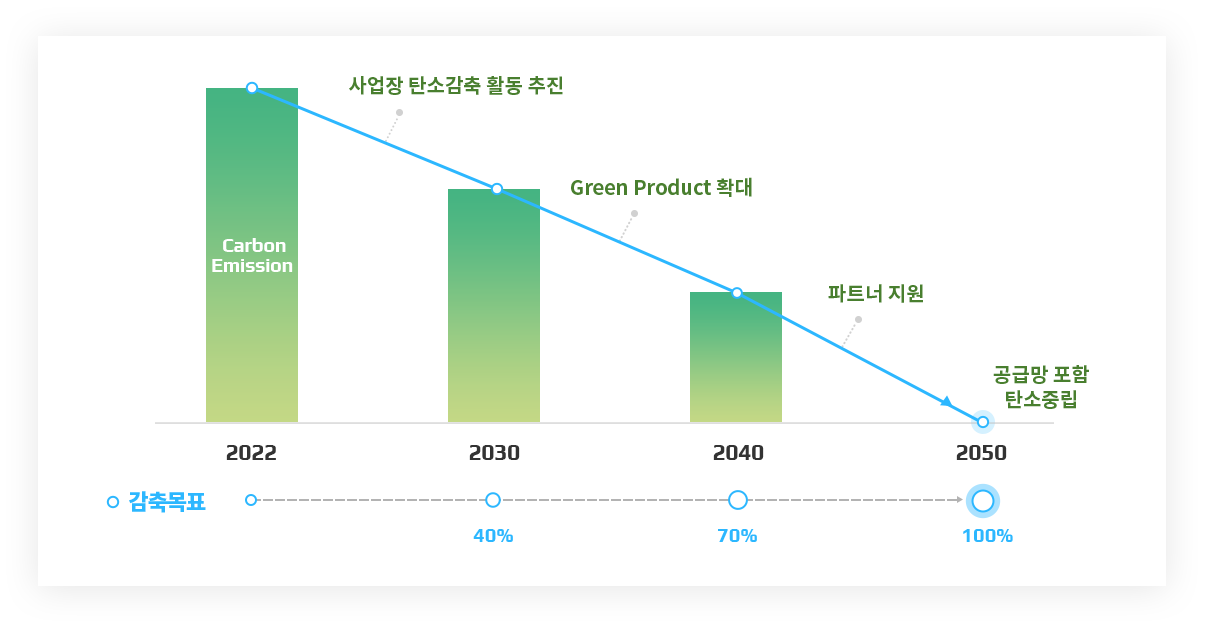 사업장 탄소감축 활동 추진

Green Product 확대

파트너 지원

공급망 포함
탄소중립

Carbon
Emission

2022

2030

2040

2050

감축목표

40%

70%

100%